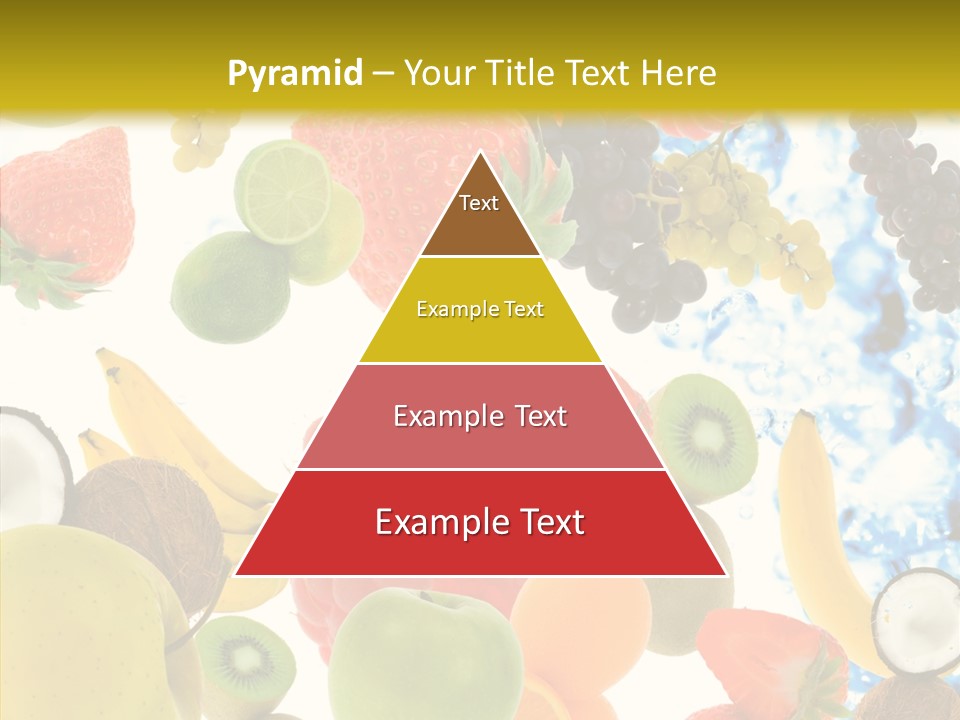 Pyramid – Your Title Text Here

Text

Example Text

Example Text

Example Text